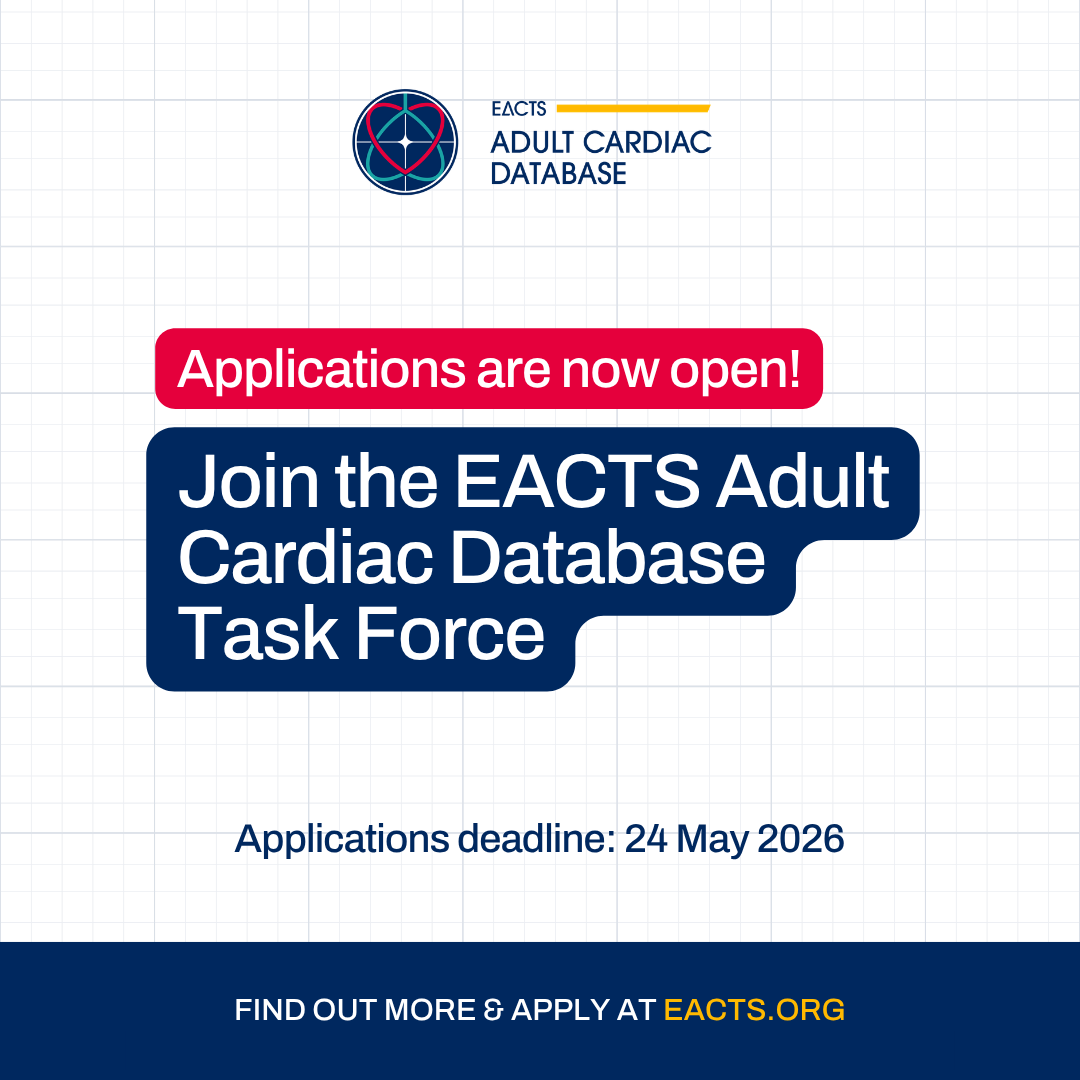 EACTS
ADULT CARDIAC DATABASE

Applications are now open!

Join the EACTS Adult Cardiac Database Task Force

Applications deadline: 24 May 2026

FIND OUT MORE & APPLY AT EACTS.ORG